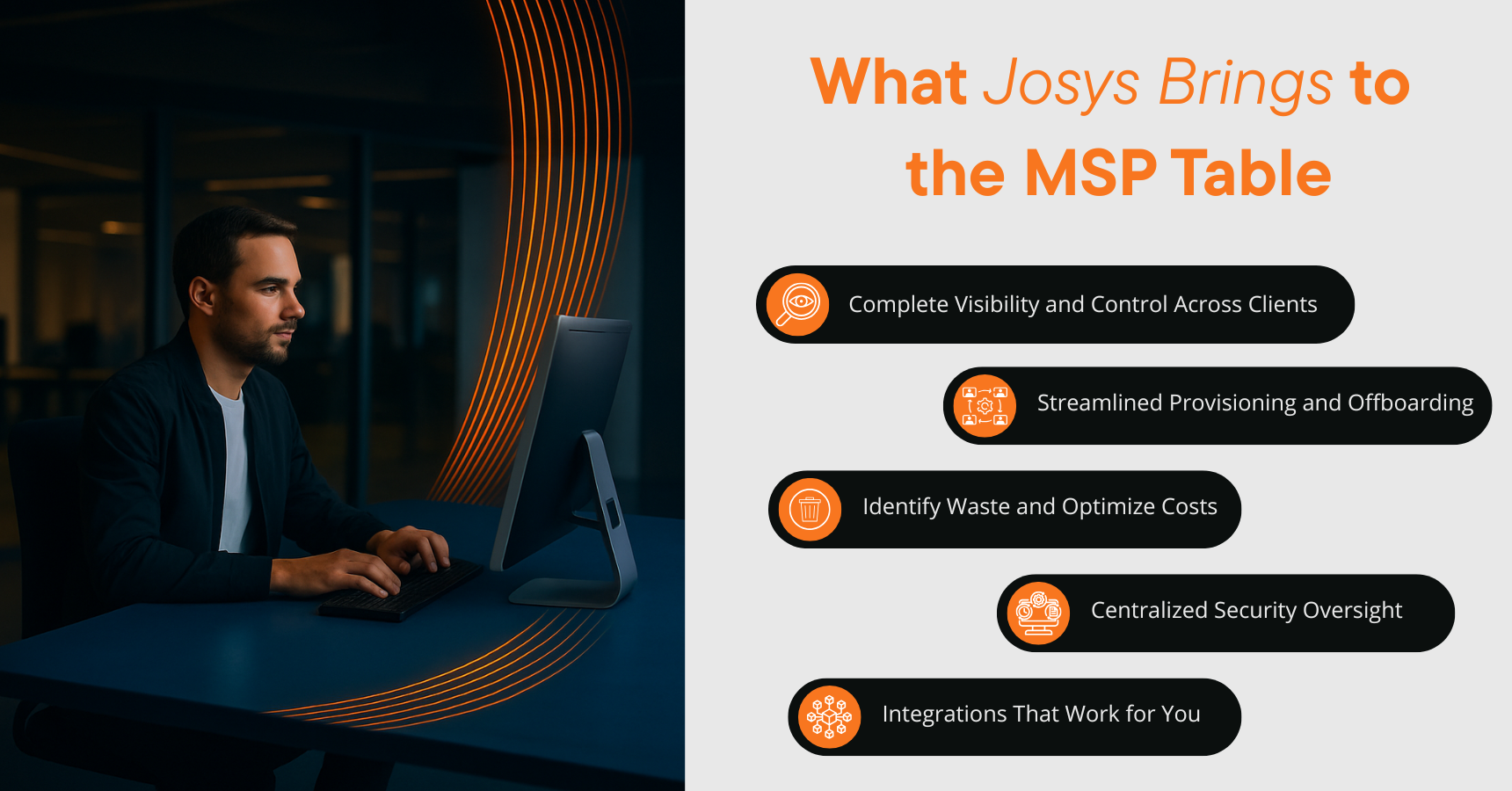 What Josys Brings to the MSP Table

Complete Visibility and Control Across Clients

Streamlined Provisioning and Offboarding

Identify Waste and Optimize Costs

Centralized Security Oversight

Integrations That Work for You